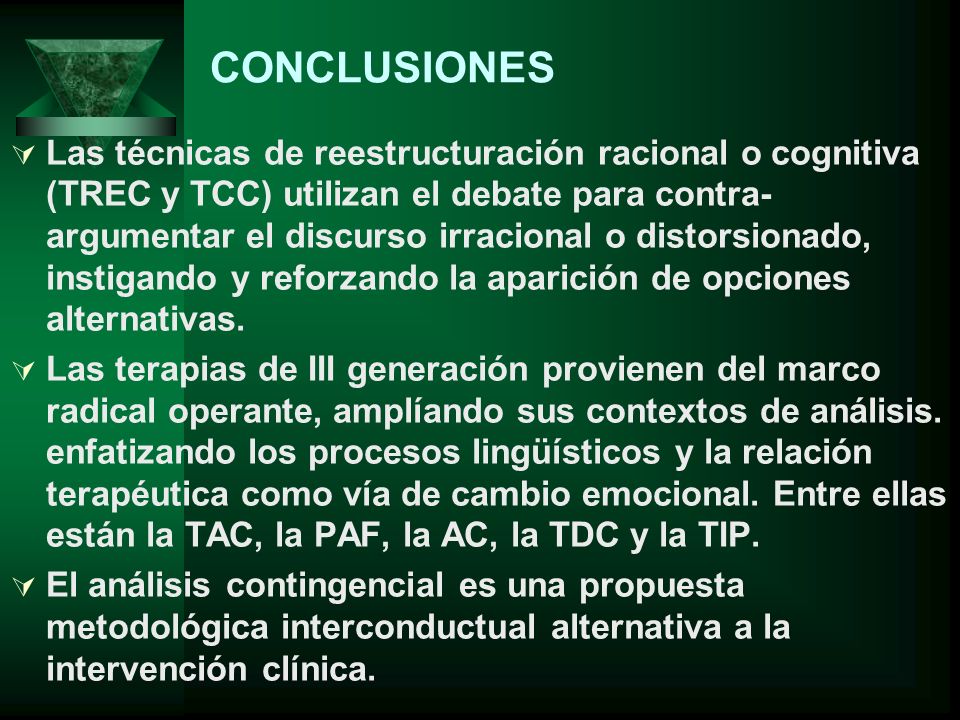 CONCLUSIONES

Las técnicas de reestructuración racional o cognitiva (TREC y TCC) utilizan el debate para contra-argumentar el discurso irracional o distorsionado, instigando y reforzando la aparición de opciones alternativas.

Las terapias de III generación provienen del marco radical operante, amplíando sus contextos de análisis. enfatizando los procesos lingüísticos y la relación terapéutica como vía de cambio emocional. Entre ellas están la TAC, la PAF, la AC, la TDC y la TIP.

El análisis contingencial es una propuesta metodológica interconductual alternativa a la intervención clínica.